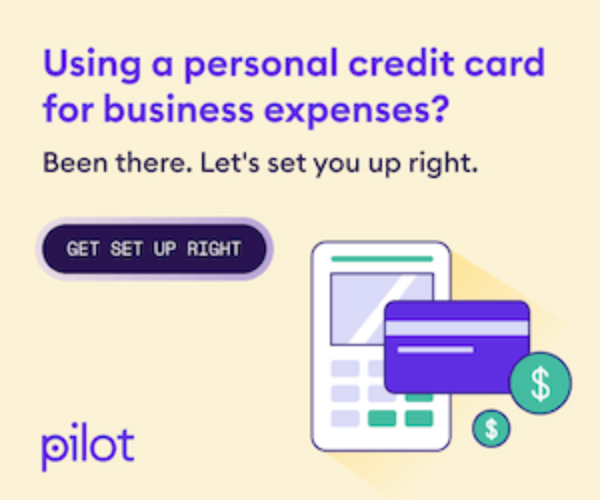 Using a personal credit card for business expenses?

Been there. Let's set you up right.

GET SET UP RIGHT

$

$

pilot